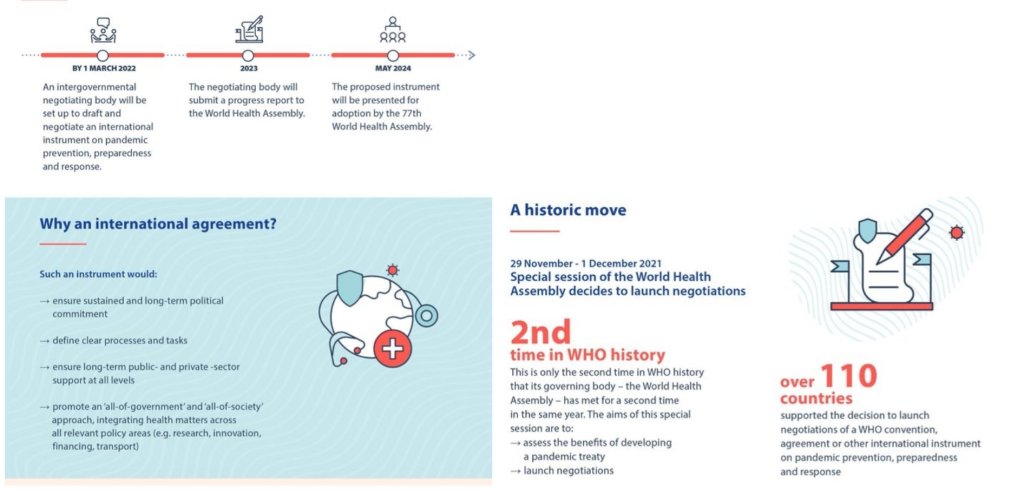 BY 1 MARCH 2022
An intergovernmental negotiating body will be set up to draft and negotiate an international instrument on pandemic prevention, preparedness and response.

2023
The negotiating body will submit a progress report to the World Health Assembly.

MAY 2024
The proposed instrument will be presented for adoption by the 77th World Health Assembly.

Why an international agreement?

Such an instrument would:

→ ensure sustained and long-term political commitment

→ define clear processes and tasks

→ ensure long-term public- and private -sector support at all levels

→ promote an 'all-of-government' and 'all-of-society' approach, integrating health matters across all relevant policy areas (e.g. research, innovation, financing, transport)

A historic move

29 November - 1 December 2021
Special session of the World Health Assembly decides to launch negotiations

2nd
time in WHO history
This is only the second time in WHO history that its governing body – the World Health Assembly – has met for a second time in the same year. The aims of this special session are to:
→ assess the benefits of developing a pandemic treaty
→ launch negotiations

over 110
countries
supported the decision to launch negotiations of a WHO convention, agreement or other international instrument on pandemic prevention, preparedness and response